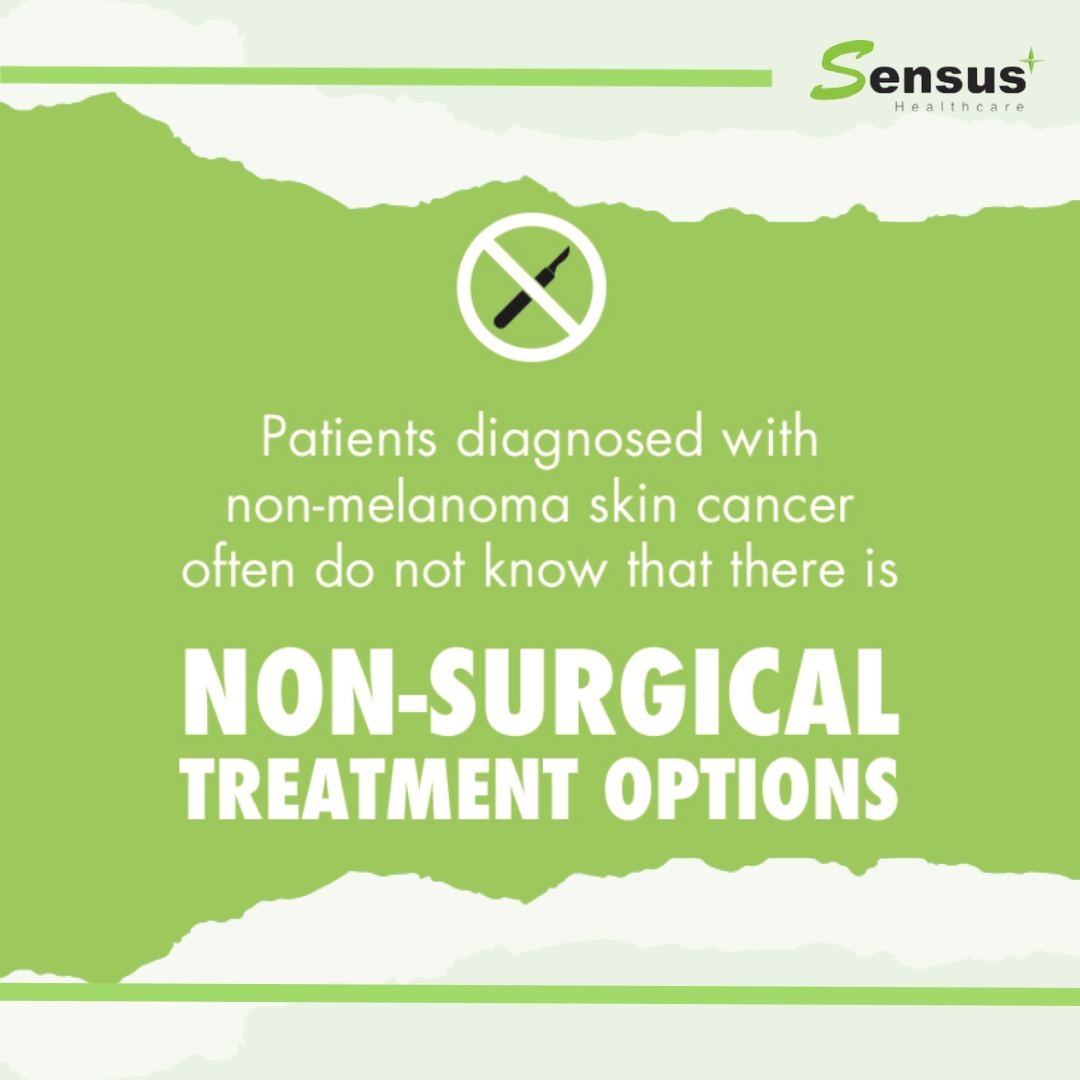 Sensus
Healthcare

Patients diagnosed with non-melanoma skin cancer often do not know that there is

NON-SURGICAL
TREATMENT OPTIONS